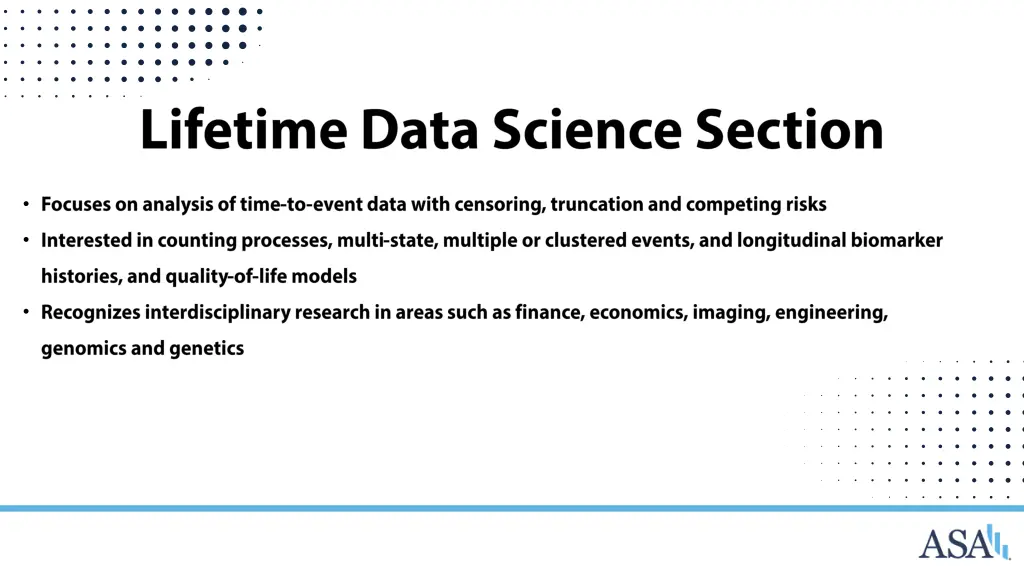 Lifetime Data Science Section

• Focuses on analysis of time-to-event data with censoring, truncation and competing risks

• Interested in counting processes, multi-state, multiple or clustered events, and longitudinal biomarker histories, and quality-of-life models

• Recognizes interdisciplinary research in areas such as finance, economics, imaging, engineering, genomics and genetics

ASA